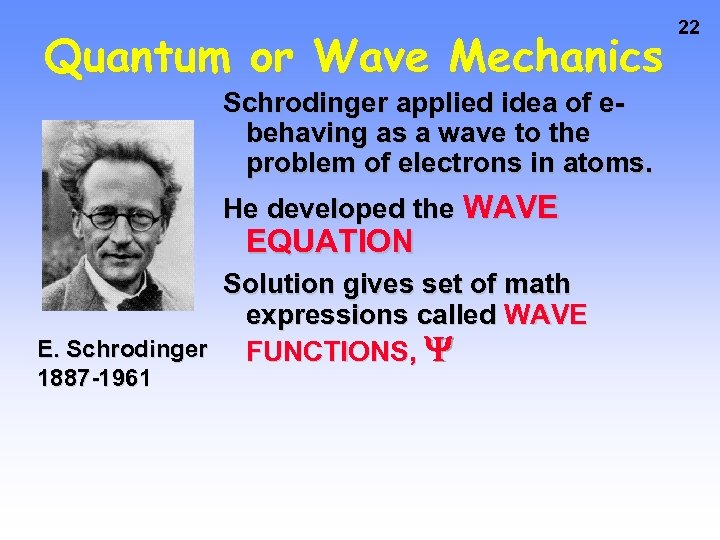 22

Quantum or Wave Mechanics

Schrodinger applied idea of e- behaving as a wave to the problem of electrons in atoms.

He developed the WAVE EQUATION

Solution gives set of math expressions called WAVE FUNCTIONS, $\Psi$

E. Schrodinger
1887-1961